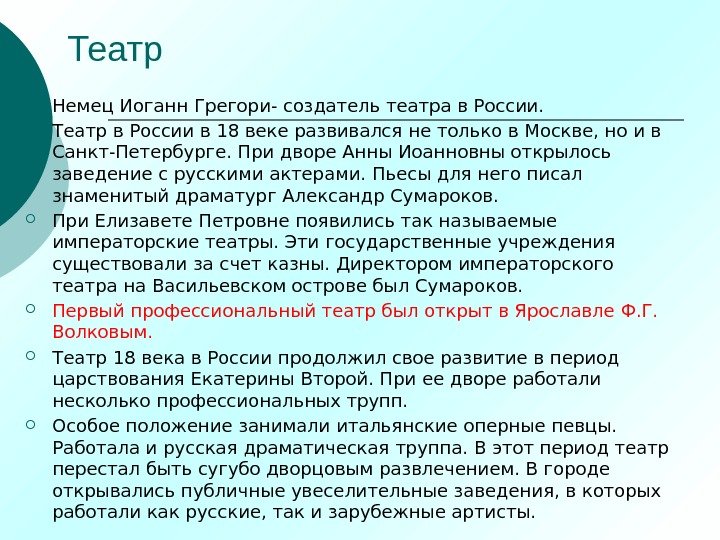 Театр

Немец Иоганн Грегори- создатель театра в России.

Театр в России в 18 веке развивался не только в Москве, но и в Санкт-Петербурге. При дворе Анны Иоанновны открылось заведение с русскими актерами. Пьесы для него писал знаменитый драматург Александр Сумароков.

При Елизавете Петровне появились так называемые императорские театры. Эти государственные учреждения существовали за счет казны. Директором императорского театра на Васильевском острове был Сумароков.

Первый профессиональный театр был открыт в Ярославле Ф.Г. Волковым.

Театр 18 века в России продолжил свое развитие в период царствования Екатерины Второй. При ее дворе работали несколько профессиональных трупп.

Особое положение занимали итальянские оперные певцы. Работала и русская драматическая труппа. В этот период театр перестал быть сугубо дворцовым развлечением. В городе открывались публичные увеселительные заведения, в которых работали как русские, так и зарубежные артисты.